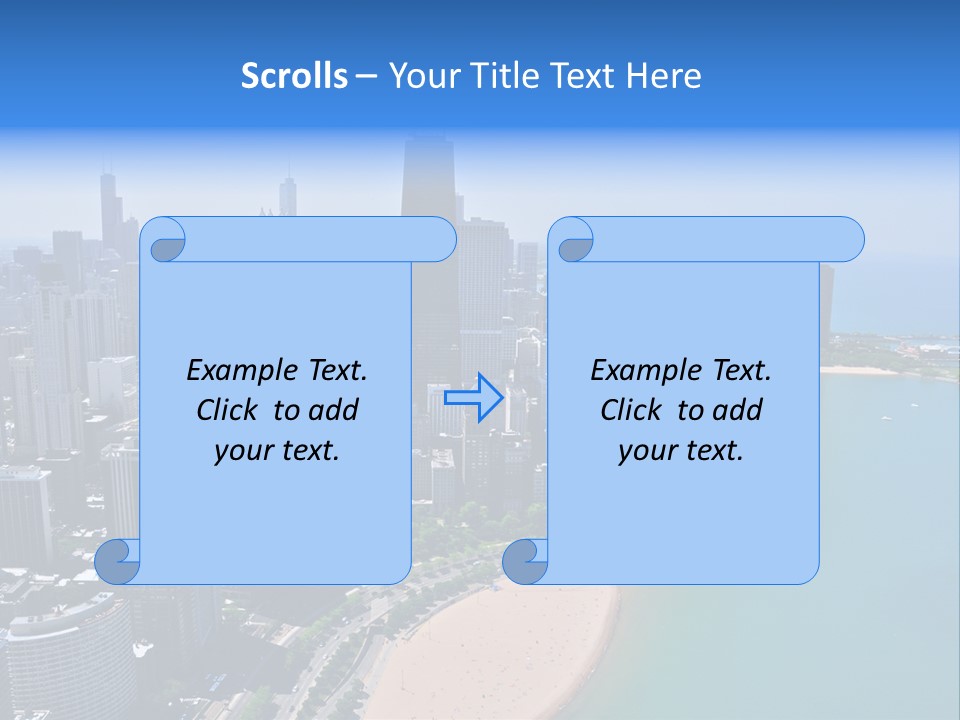 Scrolls – Your Title Text Here

Example Text. Click to add your text.

Example Text. Click to add your text.